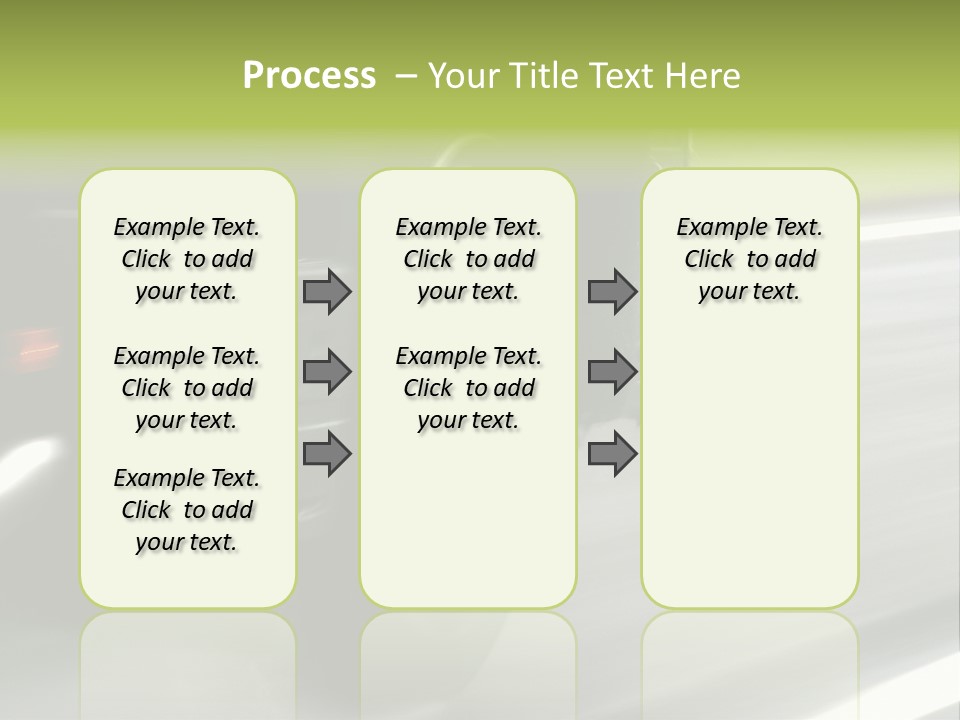 Process – Your Title Text Here

Example Text. Click to add your text.

Example Text. Click to add your text.

Example Text. Click to add your text.

Example Text. Click to add your text.

Example Text. Click to add your text.

Example Text. Click to add your text.